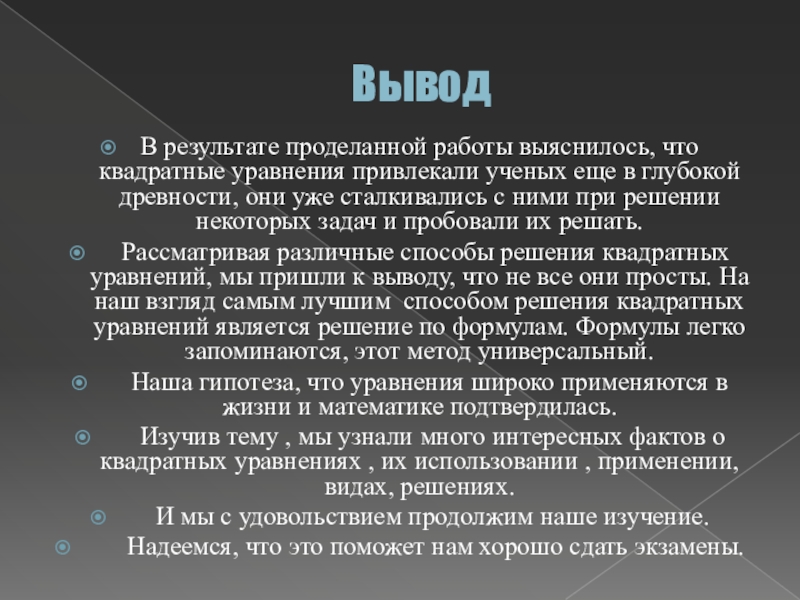 Вывод

В результате проделанной работы выяснилось, что квадратные уравнения привлекали ученых еще в глубокой древности, они уже сталкивались с ними при решении некоторых задач и пробовали их решать.

Рассматривая различные способы решения квадратных уравнений, мы пришли к выводу, что не все они просты. На наш взгляд самым лучшим способом решения квадратных уравнений является решение по формулам. Формулы легко запоминаются, этот метод универсальный.

Наша гипотеза, что уравнения широко применяются в жизни и математике подтвердилась.

Изучив тему , мы узнали много интересных фактов о квадратных уравнениях , их использовании , применении, видах, решениях.

И мы с удовольствием продолжим наше изучение.

Надеемся, что это поможет нам хорошо сдать экзамены.